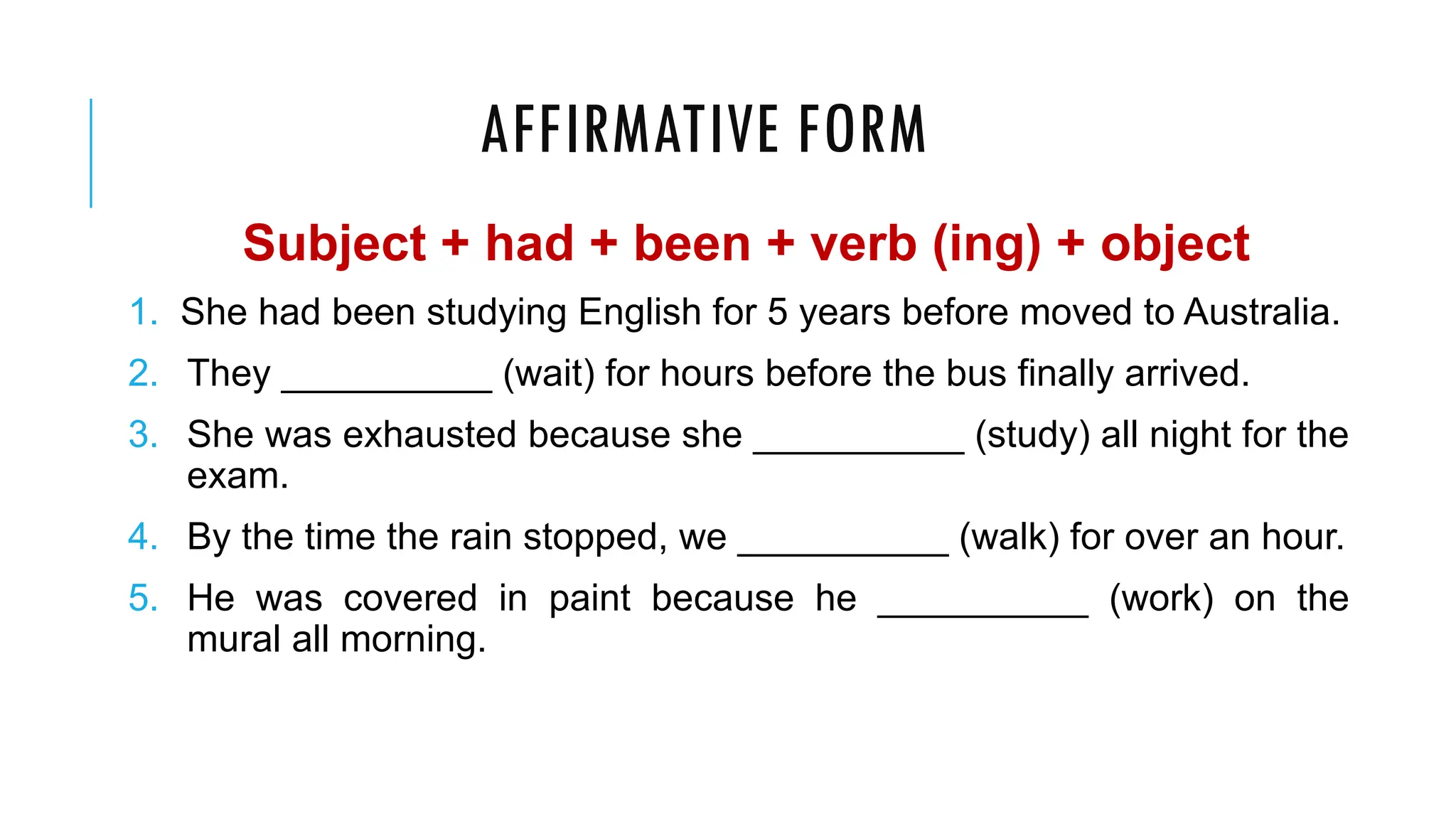 AFFIRMATIVE FORM

Subject + had + been + verb (ing) + object

1. She had been studying English for 5 years before moved to Australia.
2. They __________ (wait) for hours before the bus finally arrived.
3. She was exhausted because she __________ (study) all night for the exam.
4. By the time the rain stopped, we __________ (walk) for over an hour.
5. He was covered in paint because he __________ (work) on the mural all morning.